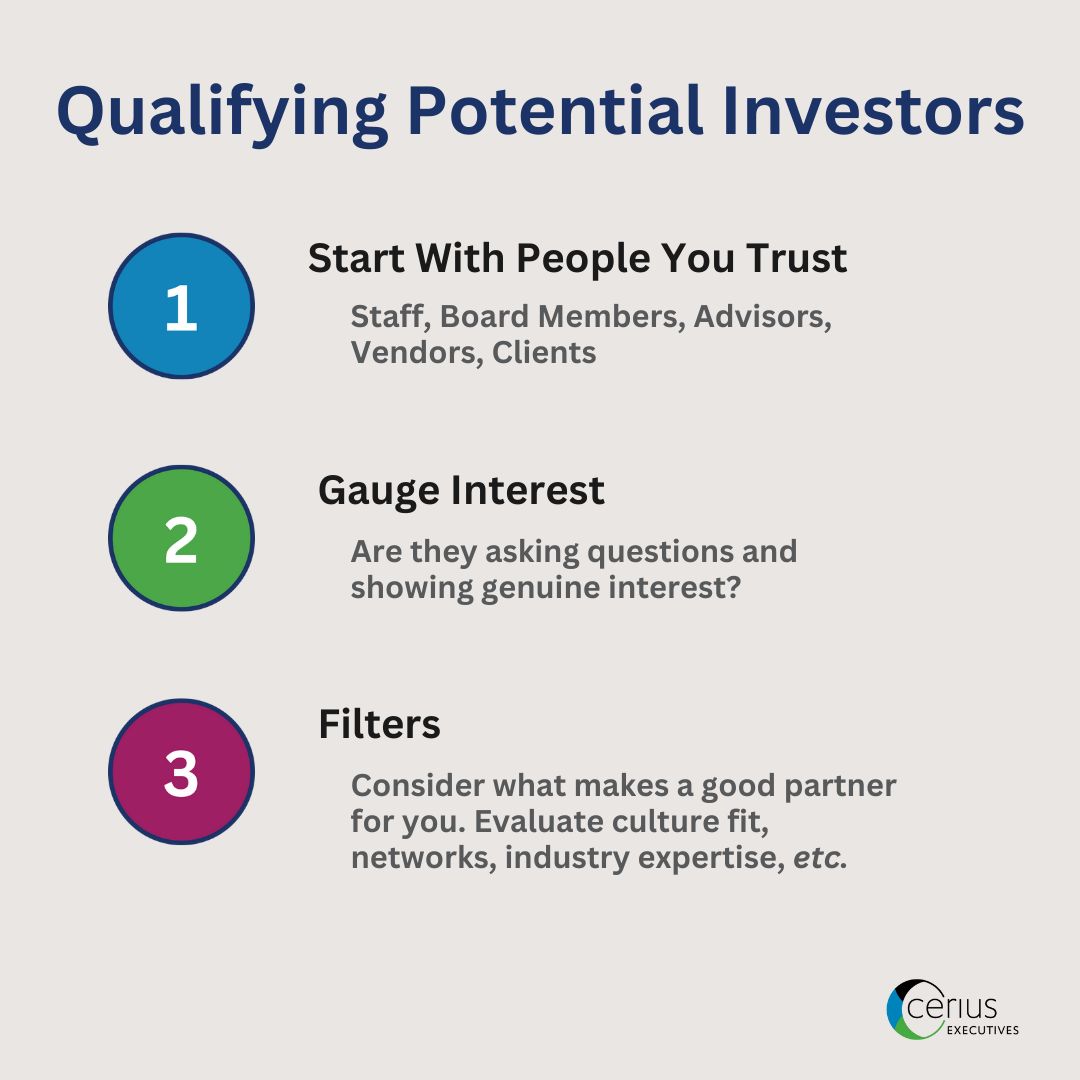 Qualifying Potential Investors

1

Start With People You Trust

Staff, Board Members, Advisors, Vendors, Clients

2

Gauge Interest

Are they asking questions and showing genuine interest?

3

Filters

Consider what makes a good partner for you. Evaluate culture fit, networks, industry expertise, etc.

cerius EXECUTIVES